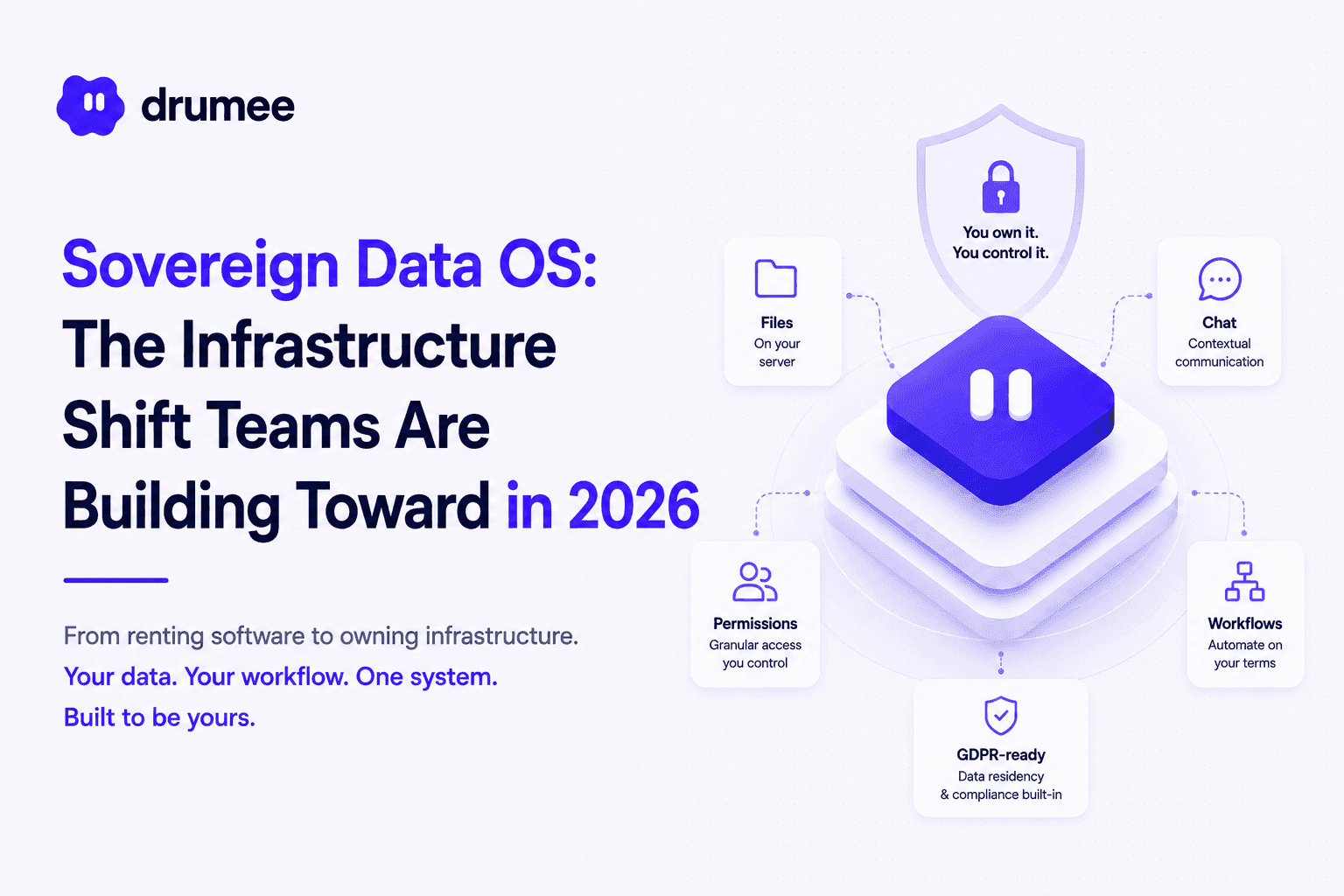 drumee

Sovereign Data OS: The Infrastructure Shift Teams Are Building Toward in 2026

From renting software to owning infrastructure.
Your data. Your workflow. One system.
Built to be yours.

You own it.
You control it.

Files
On your server

Chat
Contextual communication

Permissions
Granular access you control

Workflows
Automate on your terms

GDPR-ready
Data residency & compliance built-in